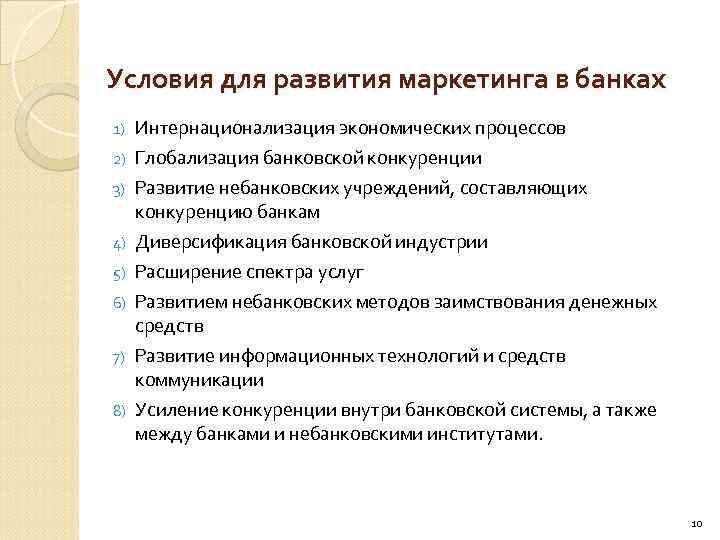 Условия для развития маркетинга в банках

1) Интернационализация экономических процессов
2) Глобализация банковской конкуренции
3) Развитие небанковских учреждений, составляющих конкуренцию банкам
4) Диверсификация банковской индустрии
5) Расширение спектра услуг
6) Развитием небанковских методов заимствования денежных средств
7) Развитие информационных технологий и средств коммуникации
8) Усиление конкуренции внутри банковской системы, а также между банками и небанковскими институтами.

10